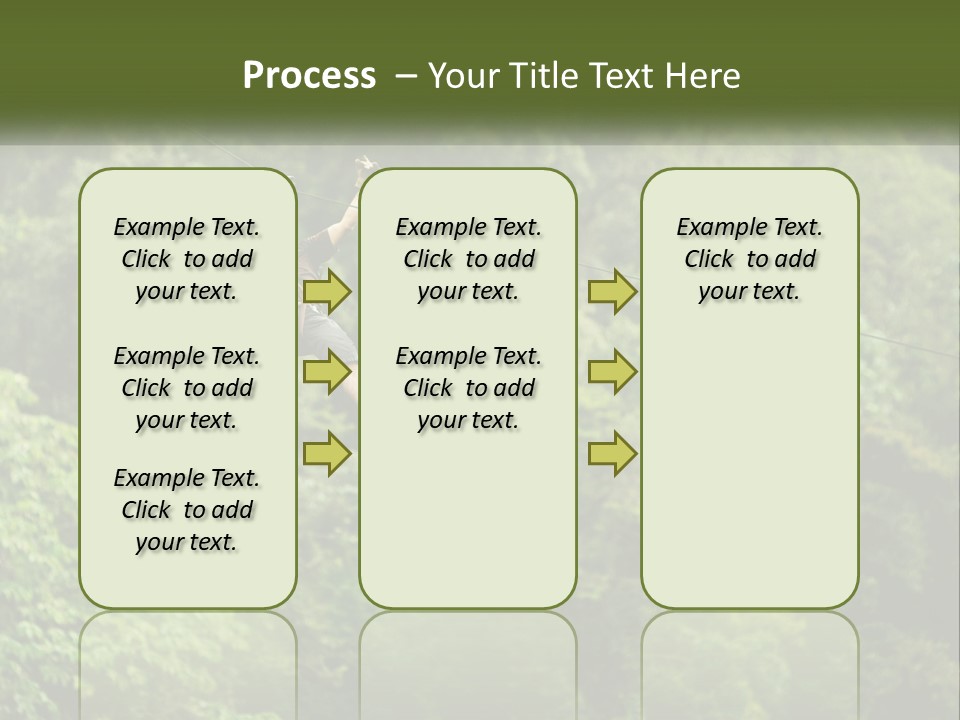 Process – Your Title Text Here

Example Text. Click to add your text.

Example Text. Click to add your text.

Example Text. Click to add your text.

Example Text. Click to add your text.

Example Text. Click to add your text.

Example Text. Click to add your text.